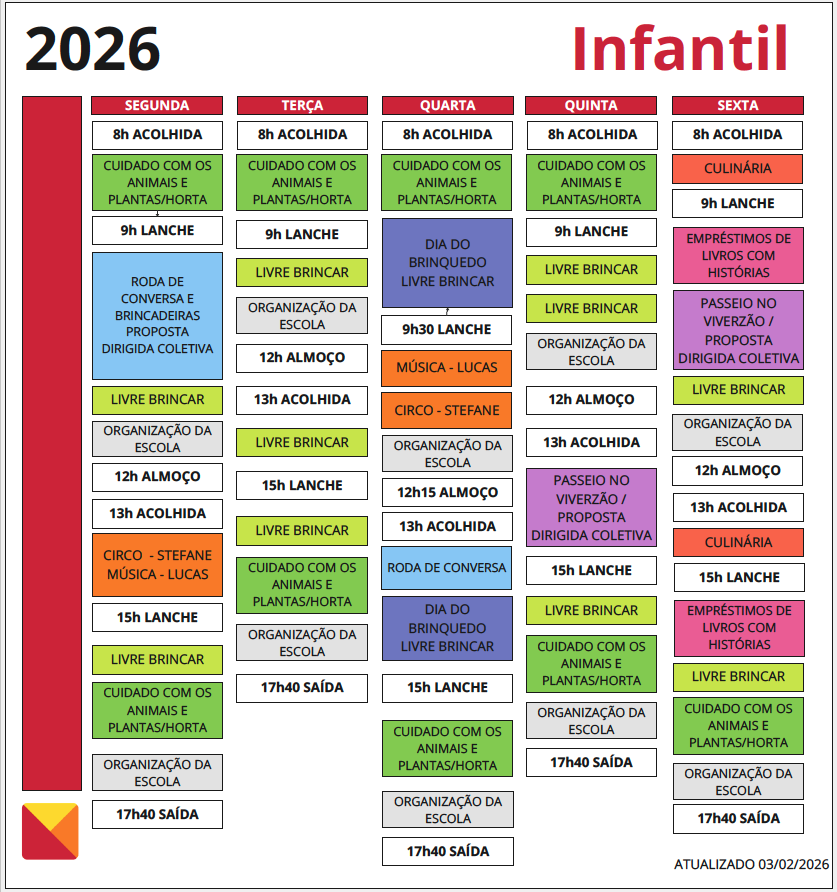 2026

Infantil

SEGUNDA
8h ACOLHIDA
CUIDADO COM OS ANIMAIS E PLANTAS/HORTA
9h LANCHE
RODA DE CONVERSA E BRINCADEIRAS PROPOSTA DIRIGIDA COLETIVA
LIVRE BRINCAR
ORGANIZAÇÃO DA ESCOLA
12h ALMOÇO
13h ACOLHIDA
CIRCO - STEFANE MÚSICA - LUCAS
15h LANCHE
LIVRE BRINCAR
CUIDADO COM OS ANIMAIS E PLANTAS/HORTA
ORGANIZAÇÃO DA ESCOLA
17h40 SAÍDA

TERÇA
8h ACOLHIDA
CUIDADO COM OS ANIMAIS E PLANTAS/HORTA
9h LANCHE
LIVRE BRINCAR
ORGANIZAÇÃO DA ESCOLA
12h ALMOÇO
13h ACOLHIDA
LIVRE BRINCAR
15h LANCHE
LIVRE BRINCAR
CUIDADO COM OS ANIMAIS E PLANTAS/HORTA
ORGANIZAÇÃO DA ESCOLA
17h40 SAÍDA

QUARTA
8h ACOLHIDA
CUIDADO COM OS ANIMAIS E PLANTAS/HORTA
DIA DO BRINQUEDO LIVRE BRINCAR
9h30 LANCHE
MÚSICA - LUCAS
CIRCO - STEFANE
ORGANIZAÇÃO DA ESCOLA
12h15 ALMOÇO
13h ACOLHIDA
RODA DE CONVERSA
DIA DO BRINQUEDO LIVRE BRINCAR
15h LANCHE
CUIDADO COM OS ANIMAIS E PLANTAS/HORTA
ORGANIZAÇÃO DA ESCOLA
17h40 SAÍDA

QUINTA
8h ACOLHIDA
CUIDADO COM OS ANIMAIS E PLANTAS/HORTA
9h LANCHE
LIVRE BRINCAR
LIVRE BRINCAR
ORGANIZAÇÃO DA ESCOLA
12h ALMOÇO
13h ACOLHIDA
PASSEIO NO VIVERZÃO / PROPOSTA DIRIGIDA COLETIVA
15h LANCHE
LIVRE BRINCAR
CUIDADO COM OS ANIMAIS E PLANTAS/HORTA
ORGANIZAÇÃO DA ESCOLA
17h40 SAÍDA

SEXTA
8h ACOLHIDA
CULINÁRIA
9h LANCHE
EMPRÉSTIMOS DE LIVROS COM HISTÓRIAS
PASSEIO NO VIVERZÃO / PROPOSTA DIRIGIDA COLETIVA
LIVRE BRINCAR
ORGANIZAÇÃO DA ESCOLA
12h ALMOÇO
13h ACOLHIDA
CULINÁRIA
15h LANCHE
EMPRÉSTIMOS DE LIVROS COM HISTÓRIAS
LIVRE BRINCAR
CUIDADO COM OS ANIMAIS E PLANTAS/HORTA
ORGANIZAÇÃO DA ESCOLA
17h40 SAÍDA

ATUALIZADO 03/02/2026